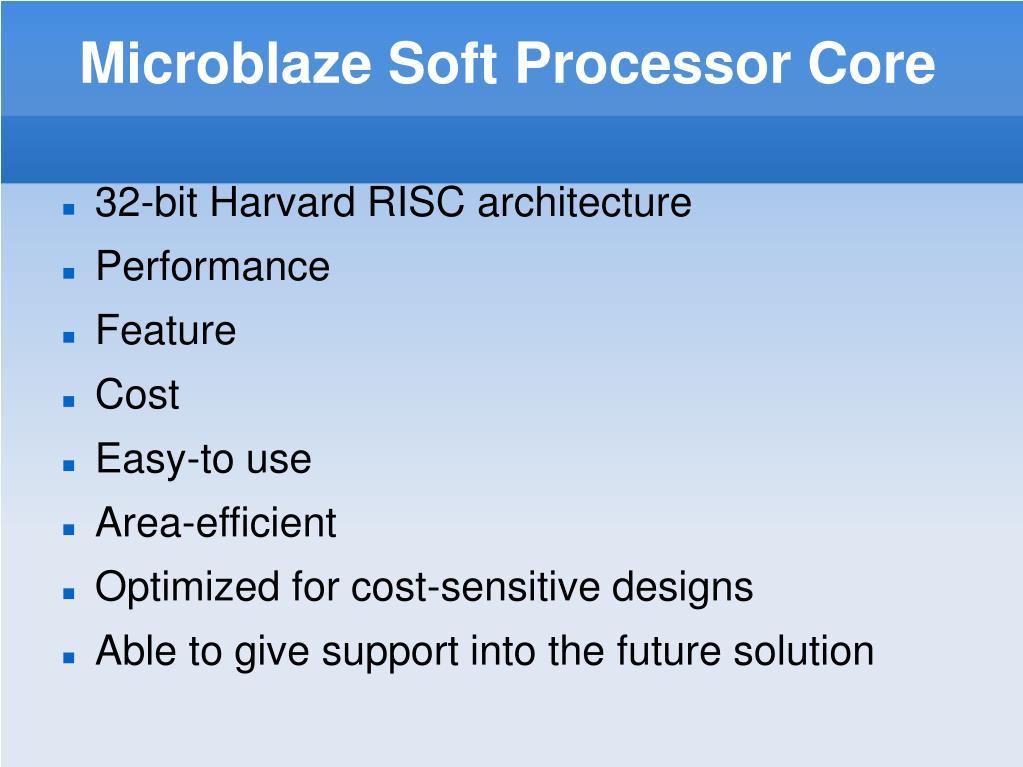 Microblaze Soft Processor Core

- 32-bit Harvard RISC architecture
- Performance
- Feature
- Cost
- Easy-to use
- Area-efficient
- Optimized for cost-sensitive designs
- Able to give support into the future solution